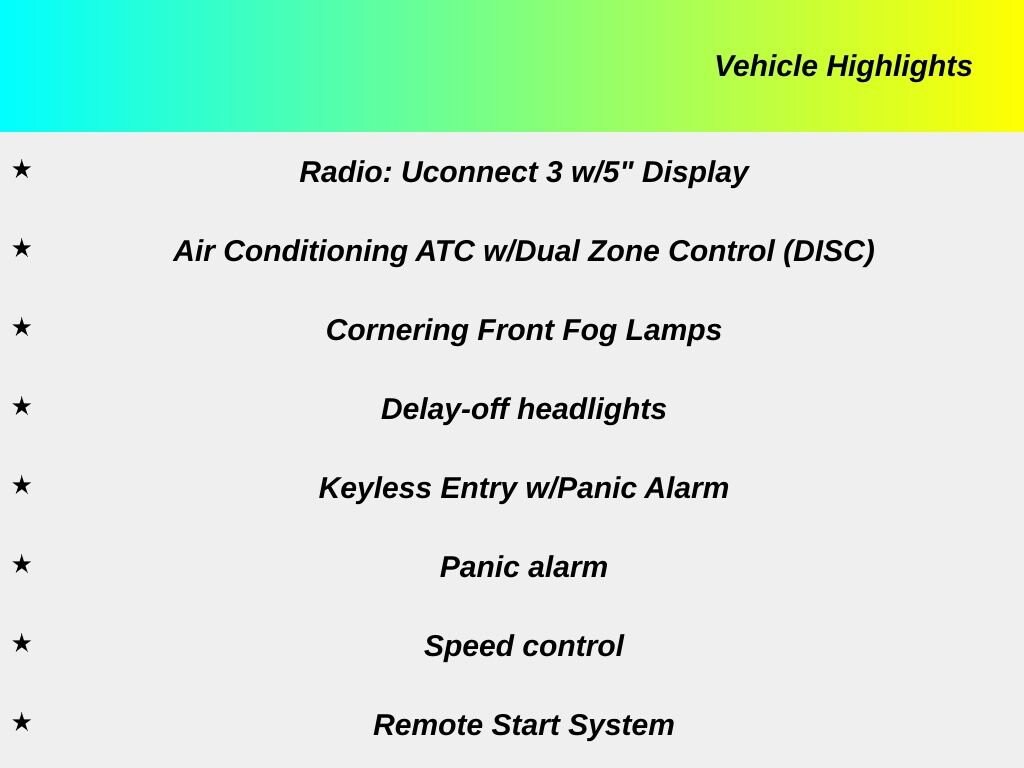 Vehicle Highlights

★ Radio: Uconnect 3 w/5" Display

★ Air Conditioning ATC w/Dual Zone Control (DISC)

★ Cornering Front Fog Lamps

★ Delay-off headlights

★ Keyless Entry w/Panic Alarm

★ Panic alarm

★ Speed control

★ Remote Start System